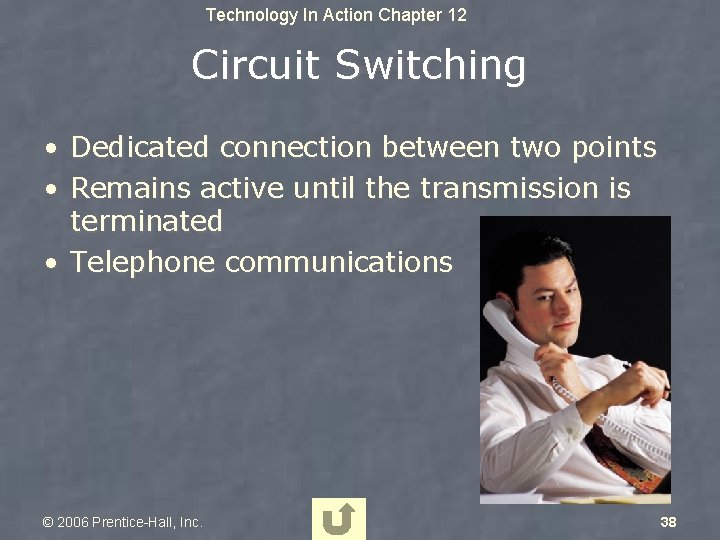 Technology In Action Chapter 12

Circuit Switching

• Dedicated connection between two points
• Remains active until the transmission is terminated
• Telephone communications

© 2006 Prentice-Hall, Inc.

38